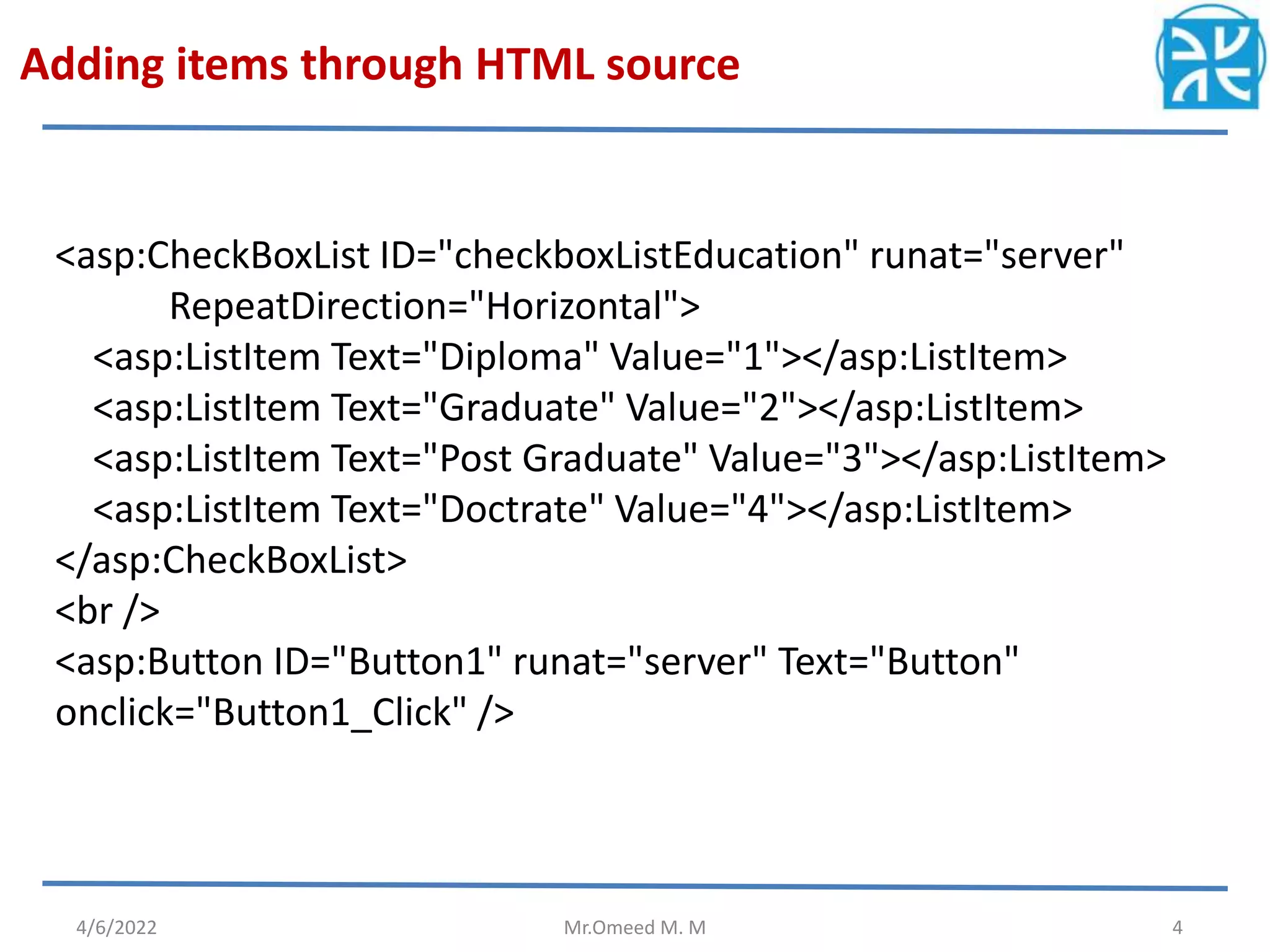 Adding items through HTML source

<asp:CheckBoxList ID="checkboxListEducation" runat="server"
RepeatDirection="Horizontal">
<asp:ListItem Text="Diploma" Value="1"></asp:ListItem>
<asp:ListItem Text="Graduate" Value="2"></asp:ListItem>
<asp:ListItem Text="Post Graduate" Value="3"></asp:ListItem>
<asp:ListItem Text="Doctrate" Value="4"></asp:ListItem>
</asp:CheckBoxList>
<br />
<asp:Button ID="Button1" runat="server" Text="Button"
onclick="Button1_Click" />

4/6/2022 Mr.Omeed M. M 4